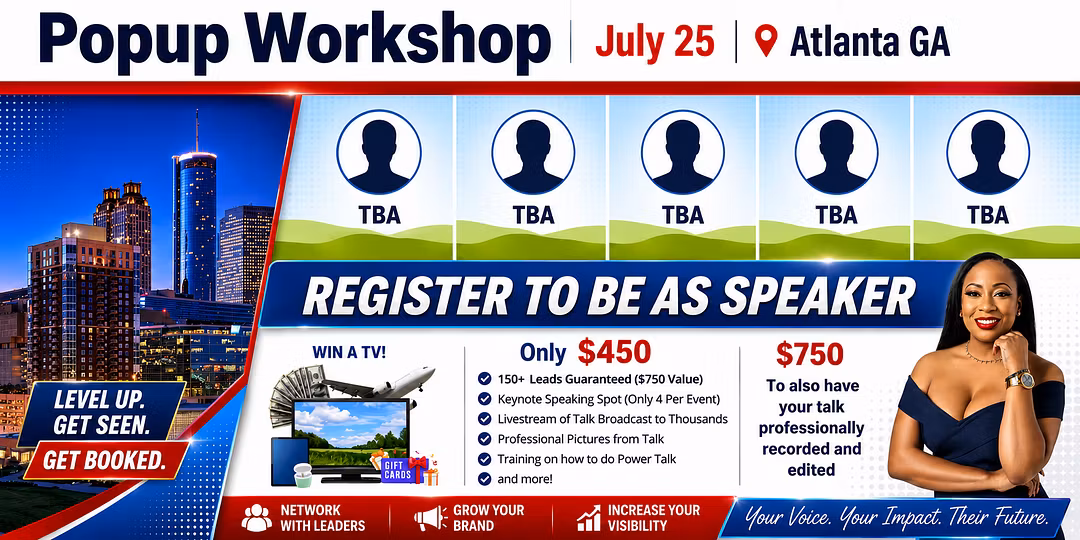 Popup Workshop | July 25 | Atlanta GA

TBA

TBA

TBA

TBA

TBA

REGISTER TO BE AS SPEAKER

LEVEL UP.
GET SEEN.
GET BOOKED.

WIN A TV!

GIFT CARDS

Only $450

150+ Leads Guaranteed ($750 Value)
Keynote Speaking Spot (Only 4 Per Event)
Livestream of Talk Broadcast to Thousands
Professional Pictures from Talk
Training on how to do Power Talk
and more!

$750
To also have your talk professionally recorded and edited

NETWORK WITH LEADERS

GROW YOUR BRAND

INCREASE YOUR VISIBILITY

Your Voice. Your Impact. Their Future.